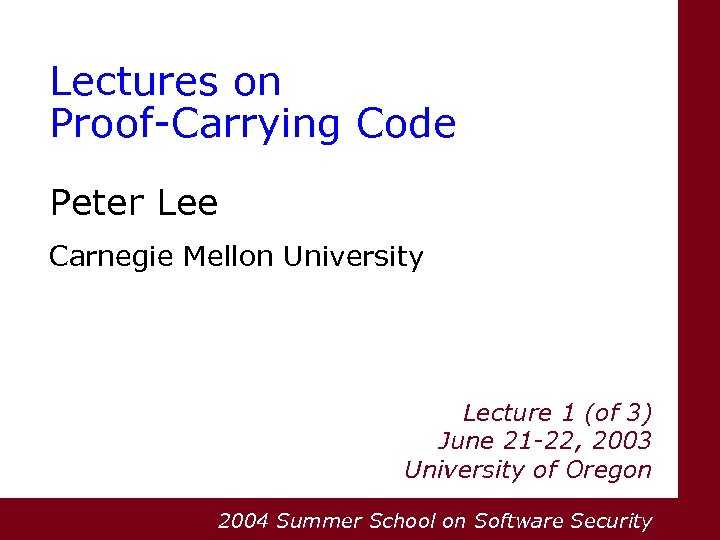 Lectures on
Proof-Carrying Code

Peter Lee

Carnegie Mellon University

Lecture 1 (of 3)
June 21-22, 2003
University of Oregon

2004 Summer School on Software Security